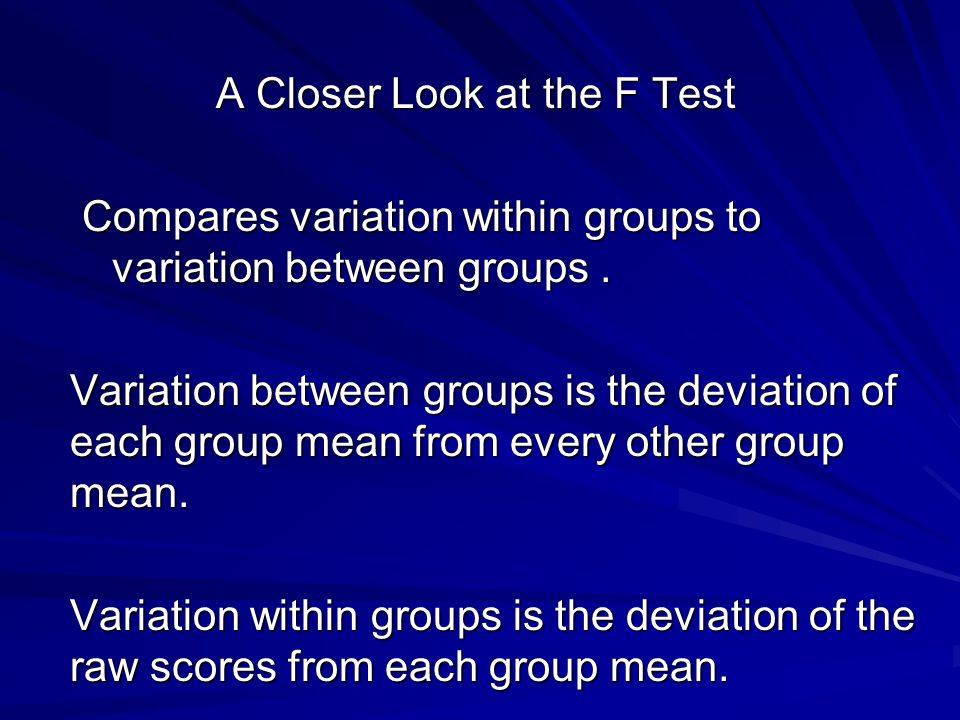 A Closer Look at the F Test

Compares variation within groups to variation between groups .

Variation between groups is the deviation of each group mean from every other group mean.

Variation within groups is the deviation of the raw scores from each group mean.